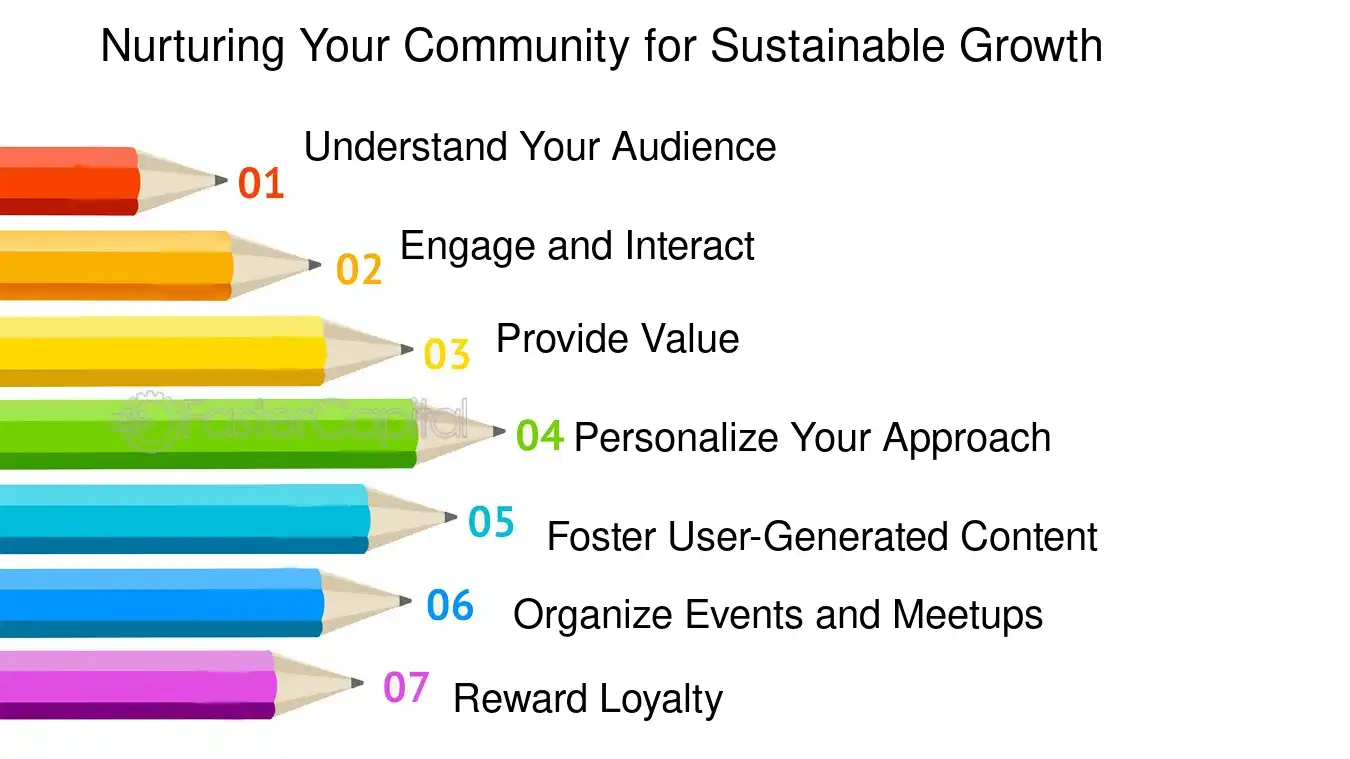 Nurturing Your Community for Sustainable Growth

01 Understand Your Audience

02 Engage and Interact

03 Provide Value

FasterCapital

04 Personalize Your Approach

05 Foster User-Generated Content

06 Organize Events and Meetups

07 Reward Loyalty